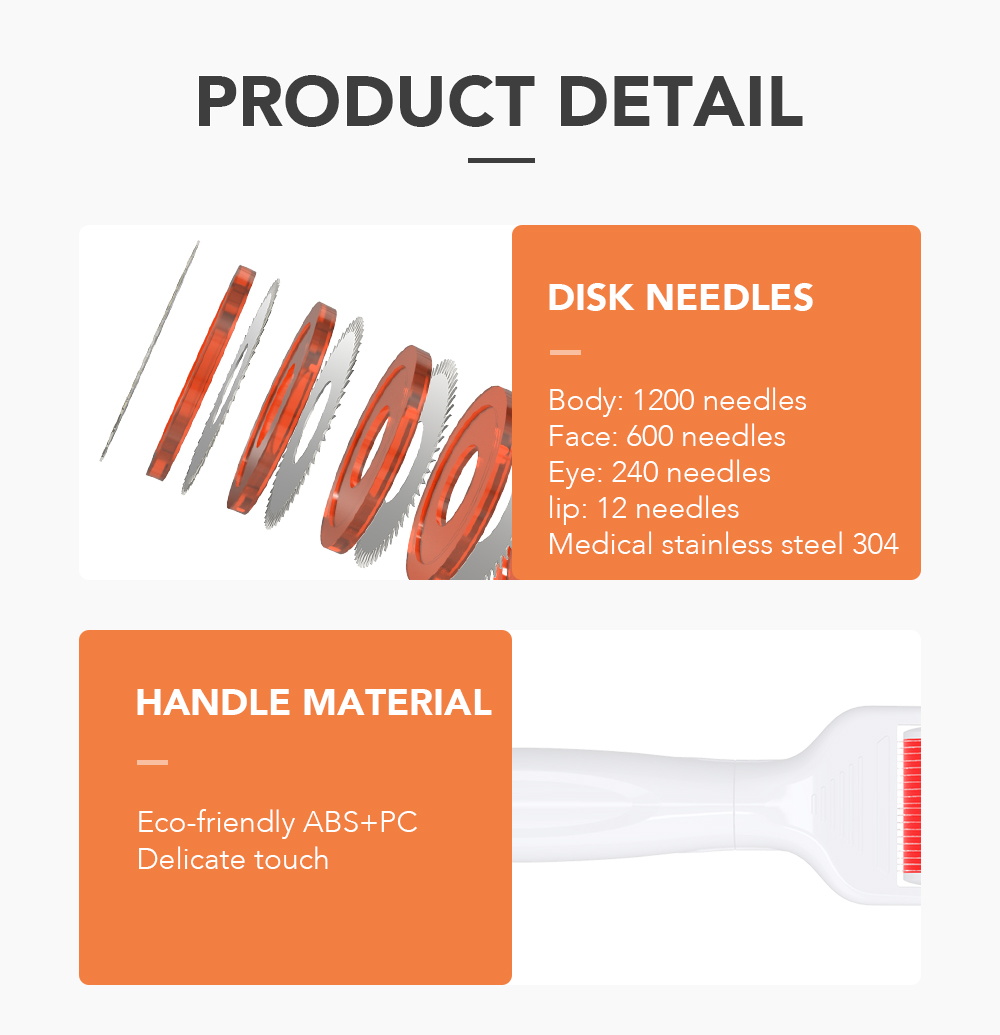 PRODUCT DETAIL

DISK NEEDLES

Body: 1200 needles
Face: 600 needles
Eye: 240 needles
lip: 12 needles
Medical stainless steel 304

HANDLE MATERIAL

Eco-friendly ABS+PC
Delicate touch